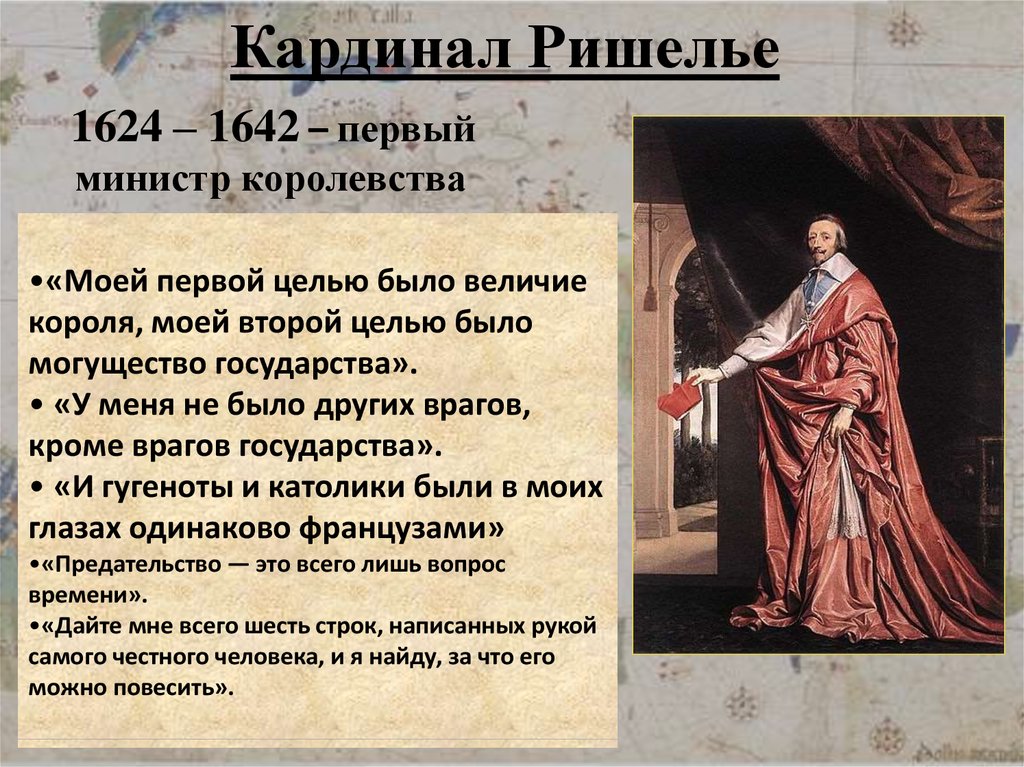 Кардинал Ришелье

1624 – 1642 – первый министр королевства

•«Моей первой целью было величие короля, моей второй целью было могущество государства».
• «У меня не было других врагов, кроме врагов государства».
• «И гугеноты и католики были в моих глазах одинаково французами»
•«Предательство — это всего лишь вопрос времени».
•«Дайте мне всего шесть строк, написанных рукой самого честного человека, и я найду, за что его можно повесить».